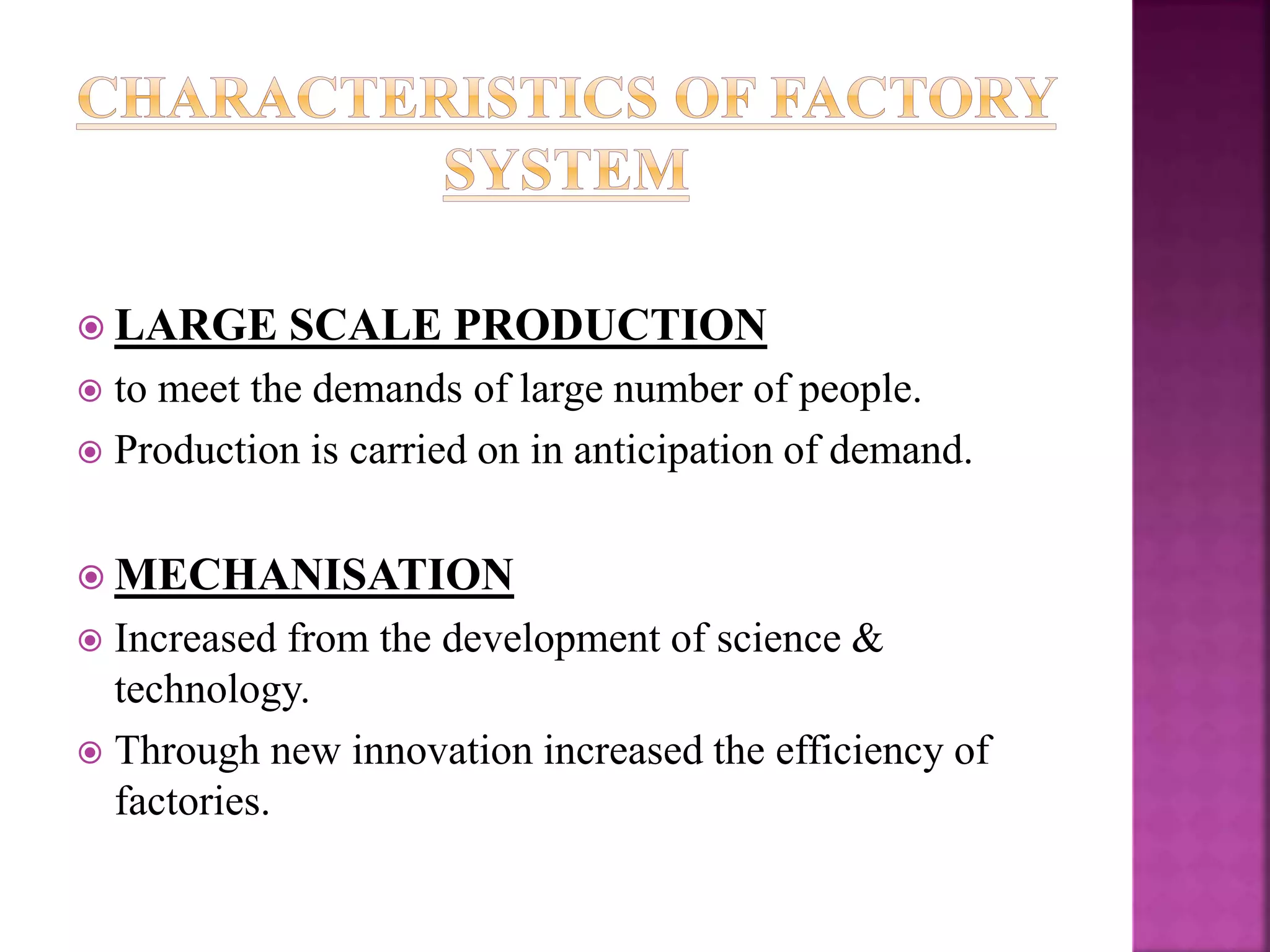 CHARACTERISTICS OF FACTORY SYSTEM

LARGE SCALE PRODUCTION
to meet the demands of large number of people.
Production is carried on in anticipation of demand.

MECHANISATION
Increased from the development of science & technology.
Through new innovation increased the efficiency of factories.